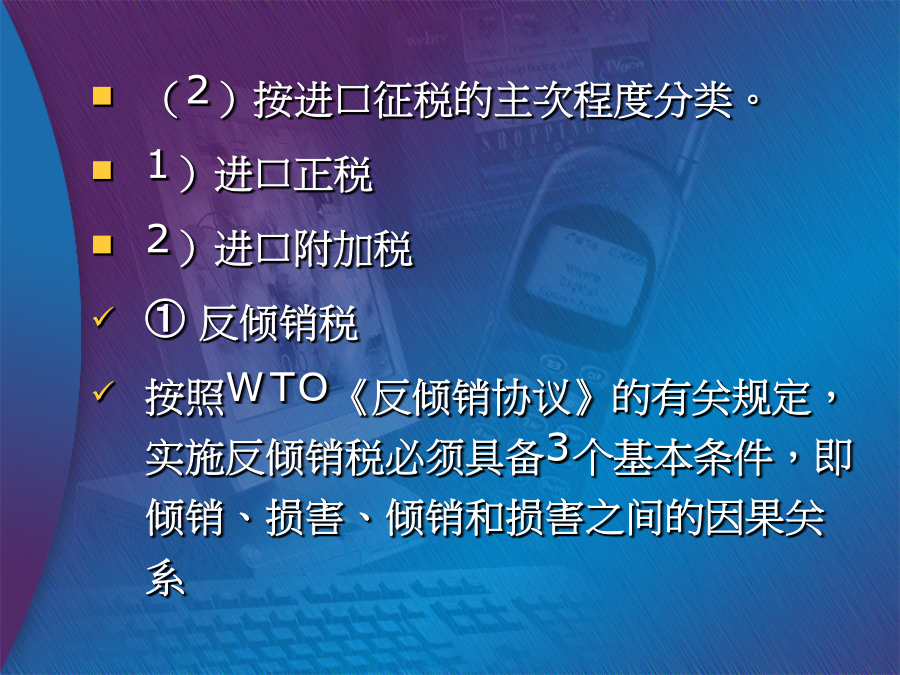 （2）按进口征税的主次程度分类。

1）进口正税

2）进口附加税

① 反倾销税

按照WTO《反倾销协议》的有关规定，实施反倾销税必须具备3个基本条件，即倾销、损害、倾销和损害之间的因果关系